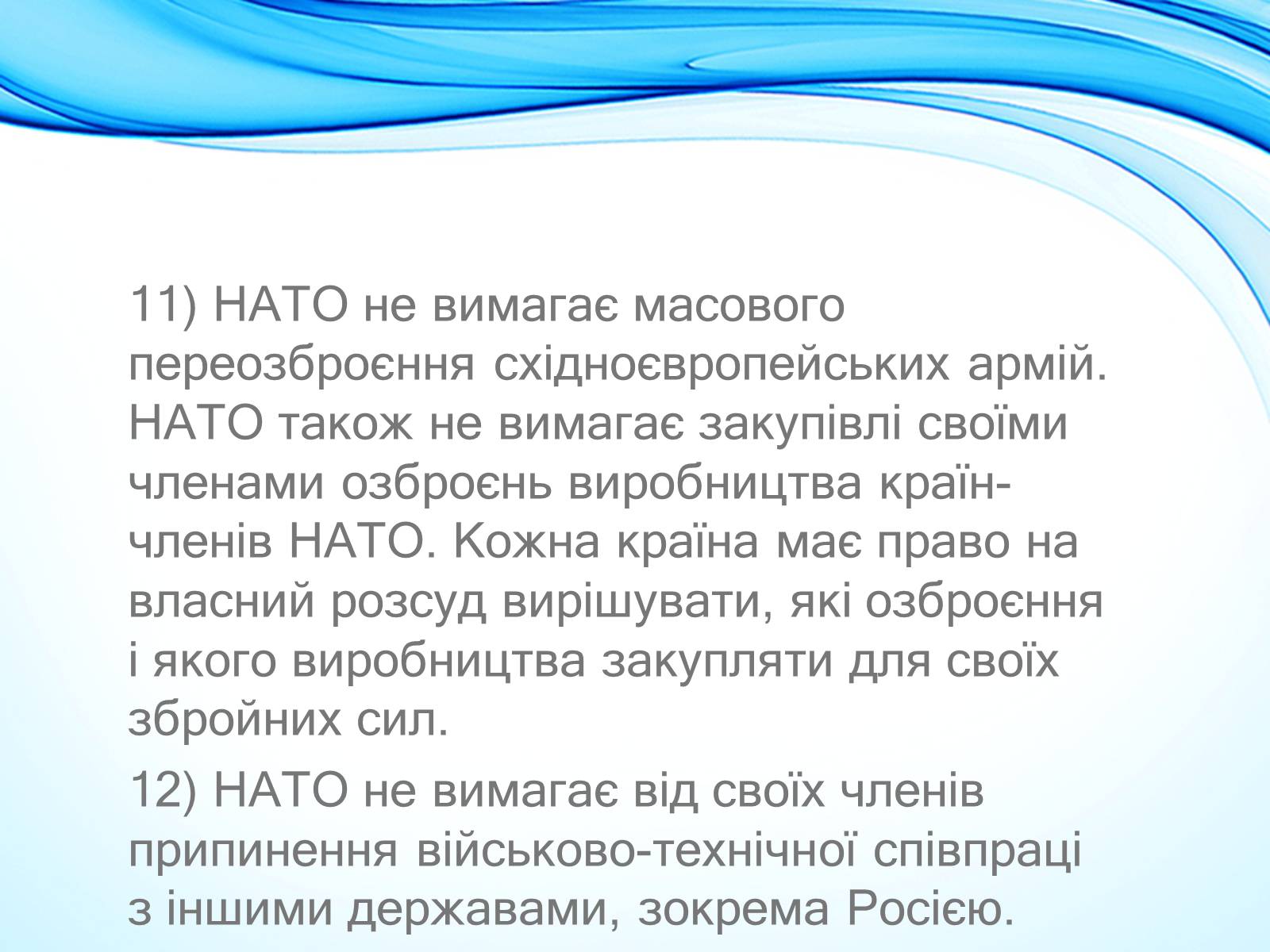 11) НАТО не вимагає масового переозброєння східноєвропейських армій. НАТО також не вимагає закупівлі своїми членами озброєнь виробництва країн-членів НАТО. Кожна країна має право на власний розсуд вирішувати, які озброєння і якого виробництва закупляти для своїх збройних сил.

12) НАТО не вимагає від своїх членів припинення військово-технічної співпраці з іншими державами, зокрема Росією.